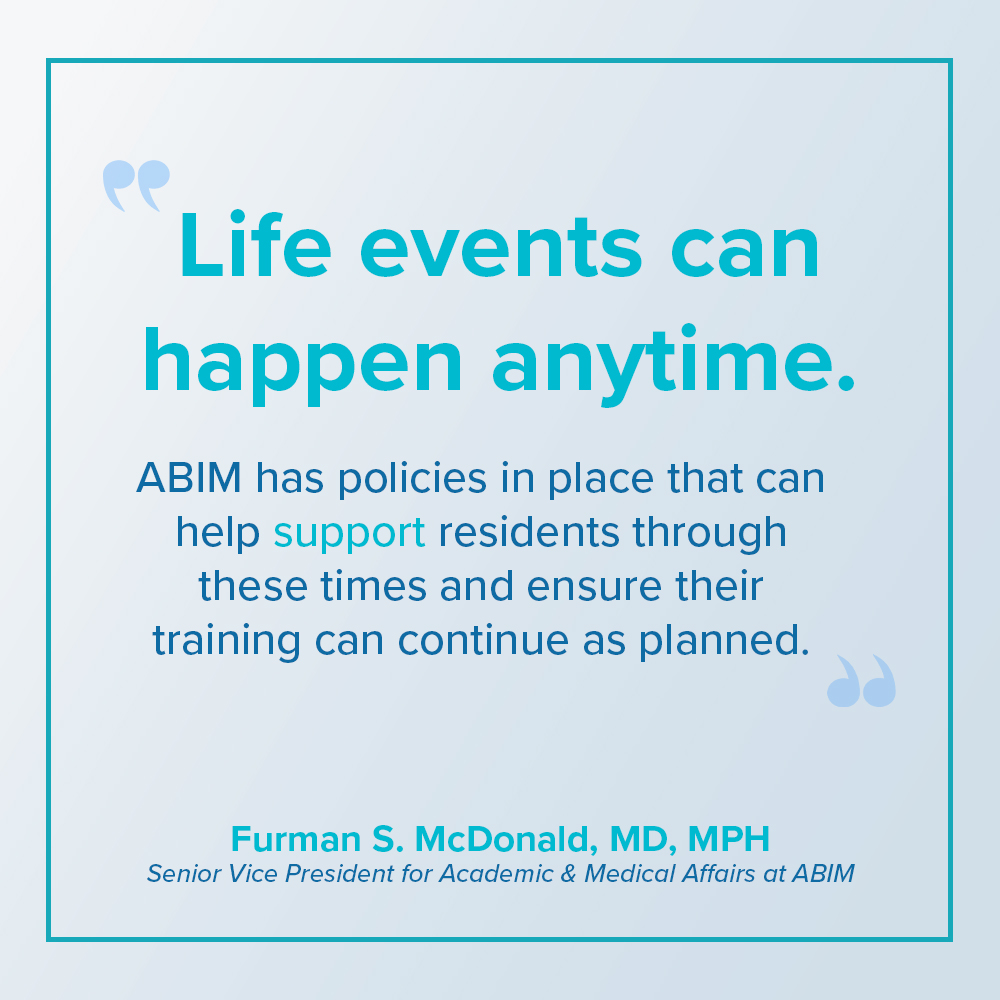 “Life events can happen anytime.

ABIM has policies in place that can help support residents through these times and ensure their training can continue as planned.”

Furman S. McDonald, MD, MPH
Senior Vice President for Academic & Medical Affairs at ABIM